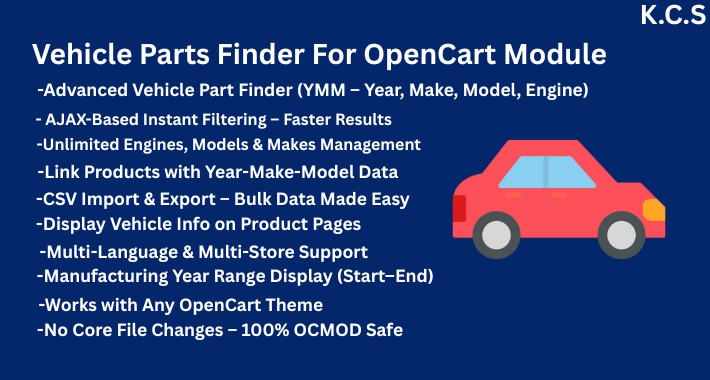 K.C.S

Vehicle Parts Finder For OpenCart Module

-Advanced Vehicle Part Finder (YMM – Year, Make, Model, Engine)
- AJAX-Based Instant Filtering – Faster Results
-Unlimited Engines, Models & Makes Management
-Link Products with Year-Make-Model Data
-CSV Import & Export – Bulk Data Made Easy
-Display Vehicle Info on Product Pages
-Multi-Language & Multi-Store Support
-Manufacturing Year Range Display (Start–End)
-Works with Any OpenCart Theme
-No Core File Changes – 100% OCMOD Safe